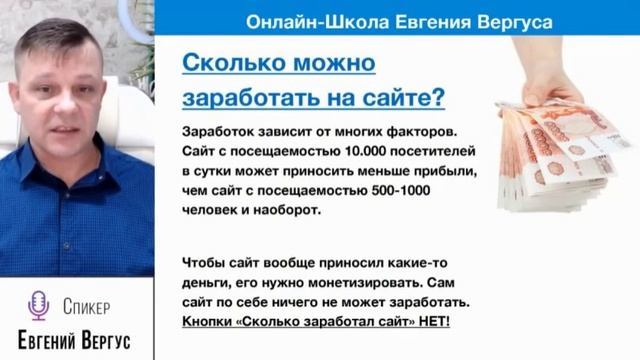 Онлайн-Школа Евгения Вергуса

Сколько можно заработать на сайте?

Заработок зависит от многих факторов. Сайт с посещаемостью 10.000 посетителей в сутки может приносить меньше прибыли, чем сайт с посещаемостью 500-1000 человек и наоборот.

Чтобы сайт вообще приносил какие-то деньги, его нужно монетизировать. Сам сайт по себе ничего не может заработать. Кнопки «Сколько заработал сайт» НЕТ!

Спикер
Евгений Вергус